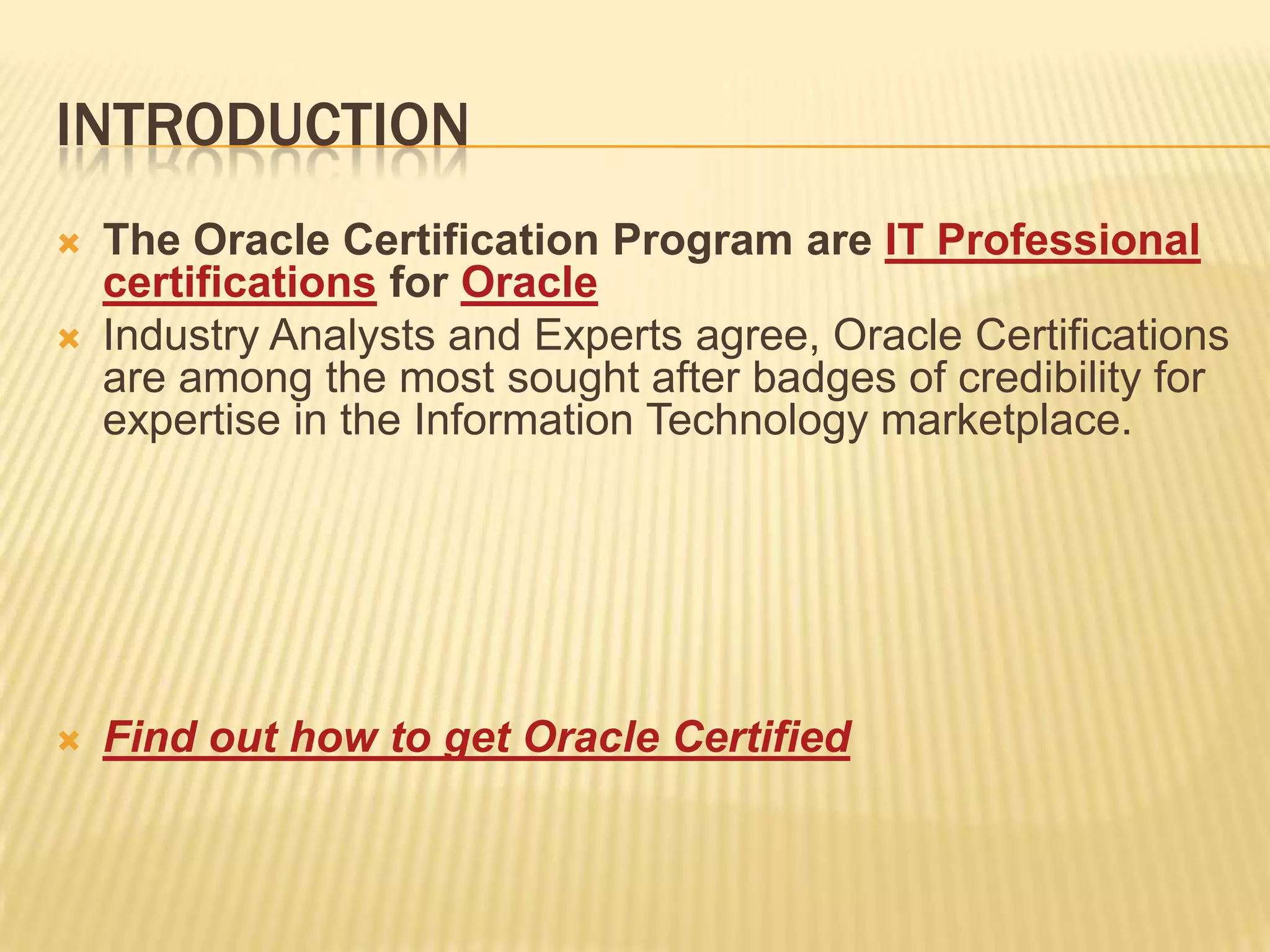 INTRODUCTION

The Oracle Certification Program are IT Professional certifications for Oracle

Industry Analysts and Experts agree, Oracle Certifications are among the most sought after badges of credibility for expertise in the Information Technology marketplace.

Find out how to get Oracle Certified